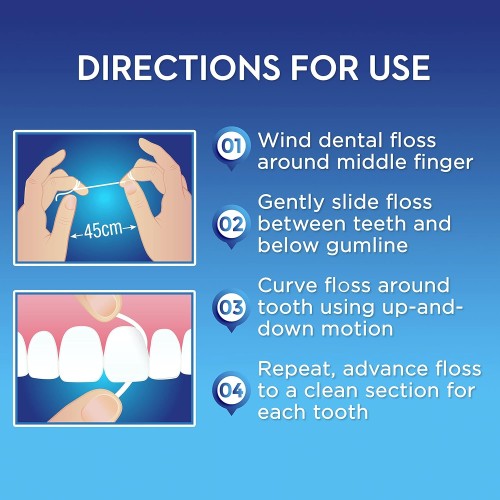 DIRECTIONS FOR USE

45cm

01 Wind dental floss around middle finger

02 Gently slide floss between teeth and below gumline

03 Curve floss around tooth using up-and-down motion

04 Repeat, advance floss to a clean section for each tooth